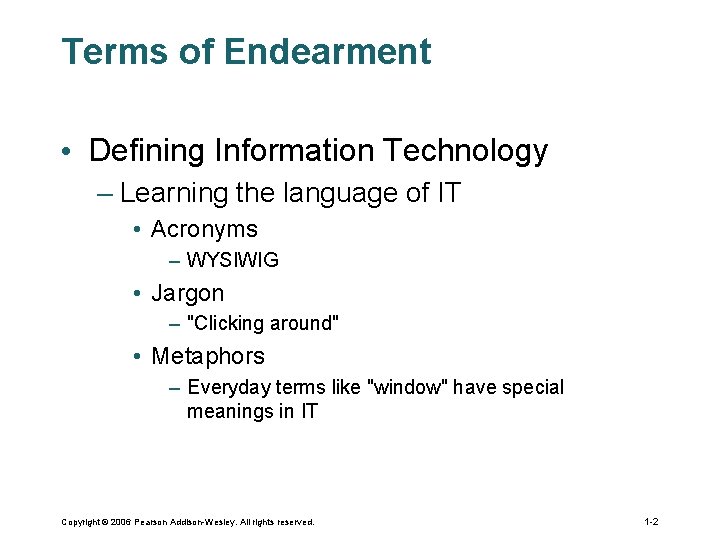 Terms of Endearment

• Defining Information Technology
– Learning the language of IT
• Acronyms
– WYSIWIG
• Jargon
– "Clicking around"
• Metaphors
– Everyday terms like "window" have special meanings in IT

Copyright © 2006 Pearson Addison-Wesley. All rights reserved.

1-2